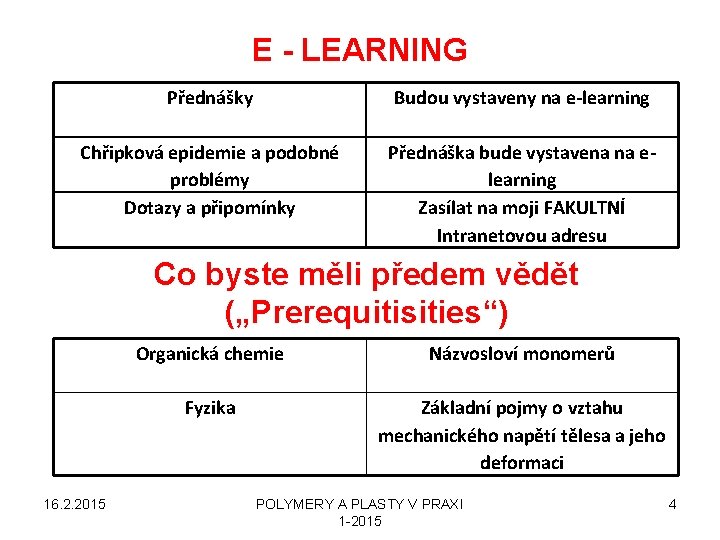 E - LEARNING

| Přednášky | Budou vystaveny na e-learning |
|---|---|
| Chřipková epidemie a podobné problémy | Přednáška bude vystavena na e-learning |
| Dotazy a připomínky | Zasílat na moji FAKULTNÍ Intranetovou adresu |

Co byste měli předem vědět („Prerequitisities“)

| Organická chemie | Názvosloví monomerů |
|---|---|
| Fyzika | Základní pojmy o vztahu mechanického napětí tělesa a jeho deformaci |

16.2.2015

POLYMERY A PLASTY V PRAXI 1-2015

4